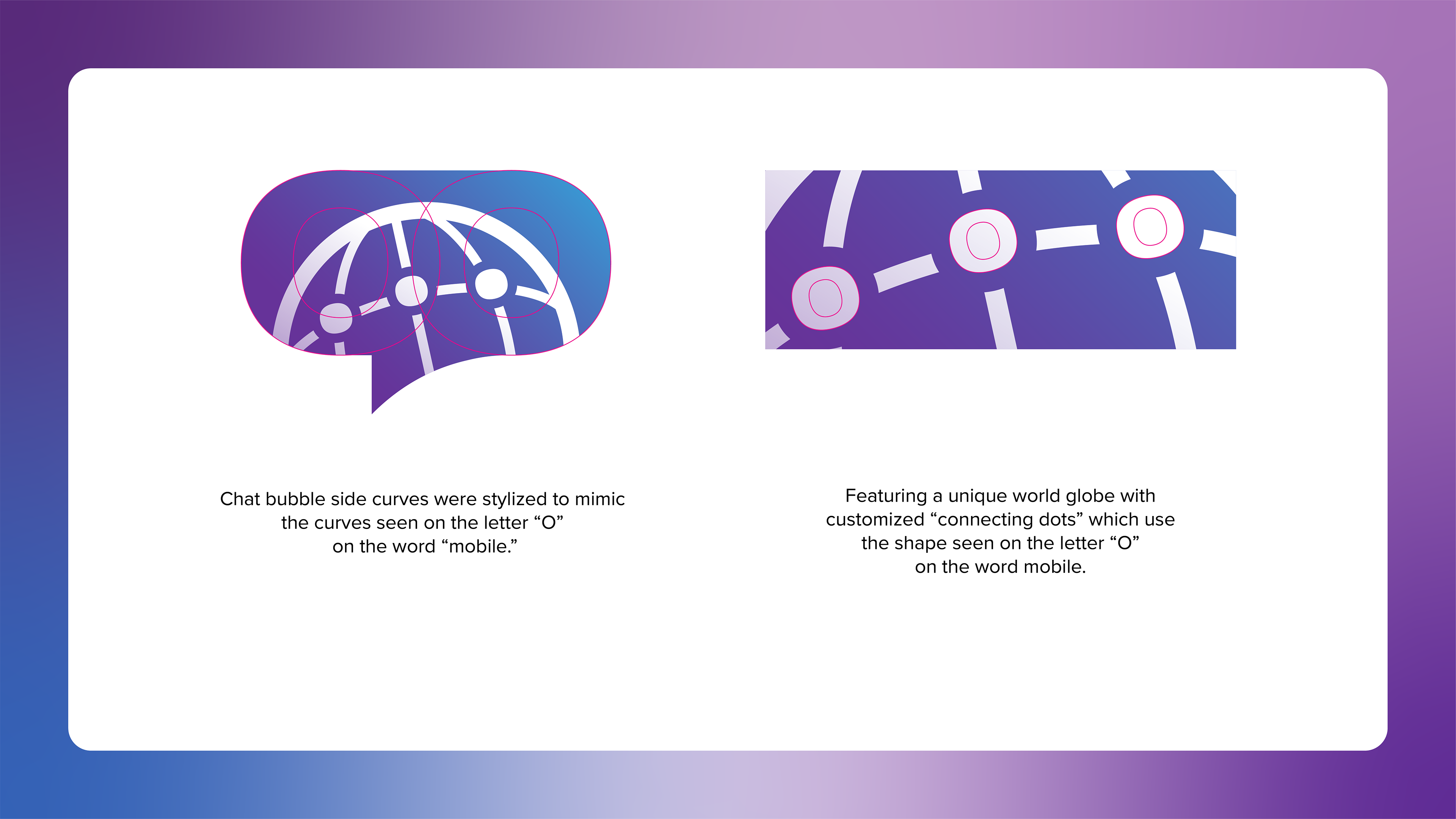 Chat bubble side curves were stylized to mimic the curves seen on the letter “O” on the word “mobile.”

Featuring a unique world globe with customized “connecting dots” which use the shape seen on the letter “O” on the word mobile.